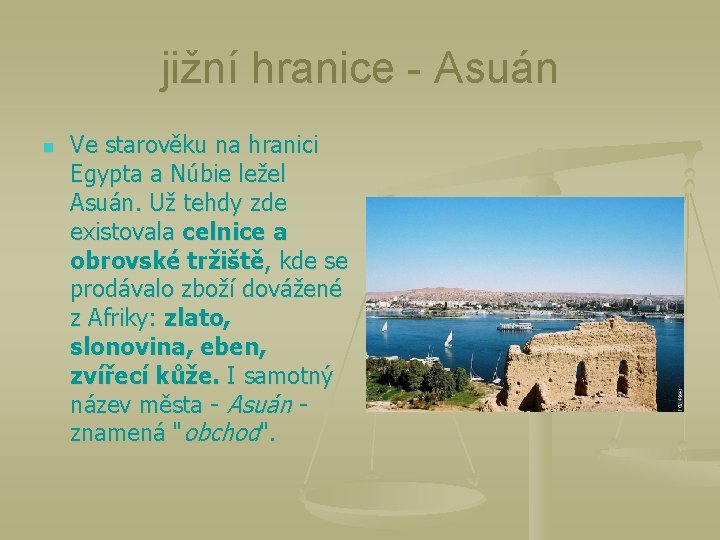 jižní hranice - Asuán

Ve starověku na hranici Egypta a Núbie ležel Asuán. Už tehdy zde existovala celnice a obrovské tržiště, kde se prodávalo zboží dovážené z Afriky: zlato, slonovina, eben, zvířecí kůže. I samotný název města - Asuán - znamená "obchod".